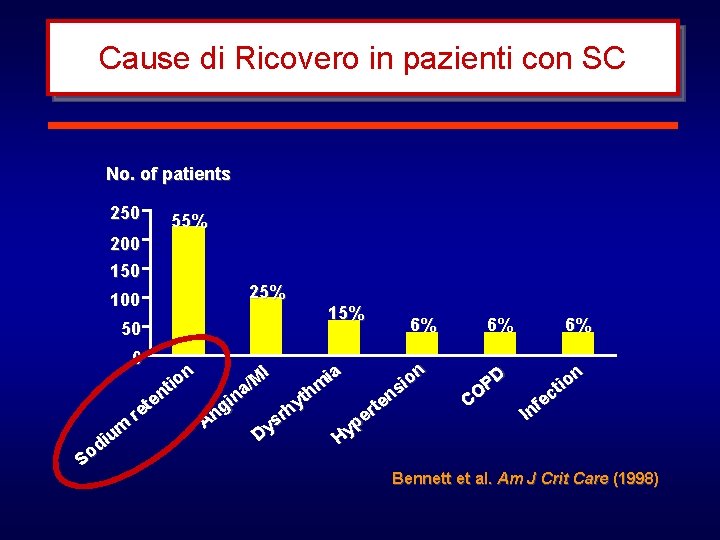 Cause di Ricovero in pazienti con SC

No. of patients

250
200
150
100
50
0

55%
25%
15%
6%
6%
6%

Sodium retention
Angina/MI
Dysrhythmia
Hypertension
COPD
Infection

Bennett et al. Am J Crit Care (1998)